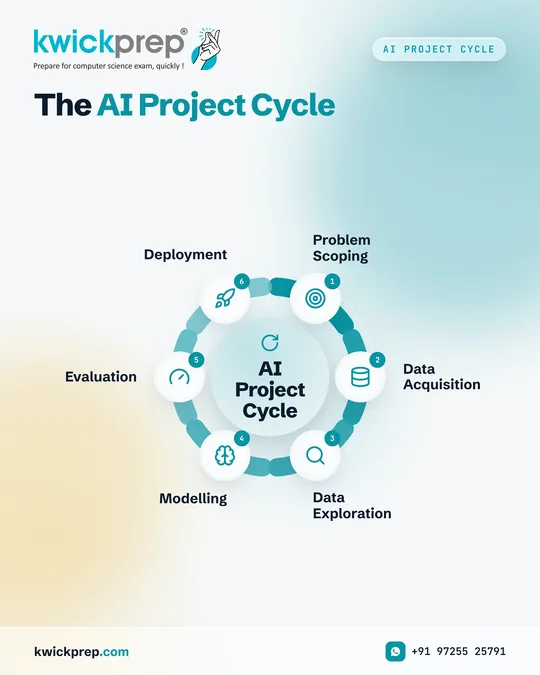 kwickprep®
Prepare for computer science exam, quickly !

AI PROJECT CYCLE

The AI Project Cycle

AI Project Cycle

1
Problem Scoping

2
Data Acquisition

3
Data Exploration

4
Modelling

5
Evaluation

6
Deployment

kwickprep.com

+91 97255 25791